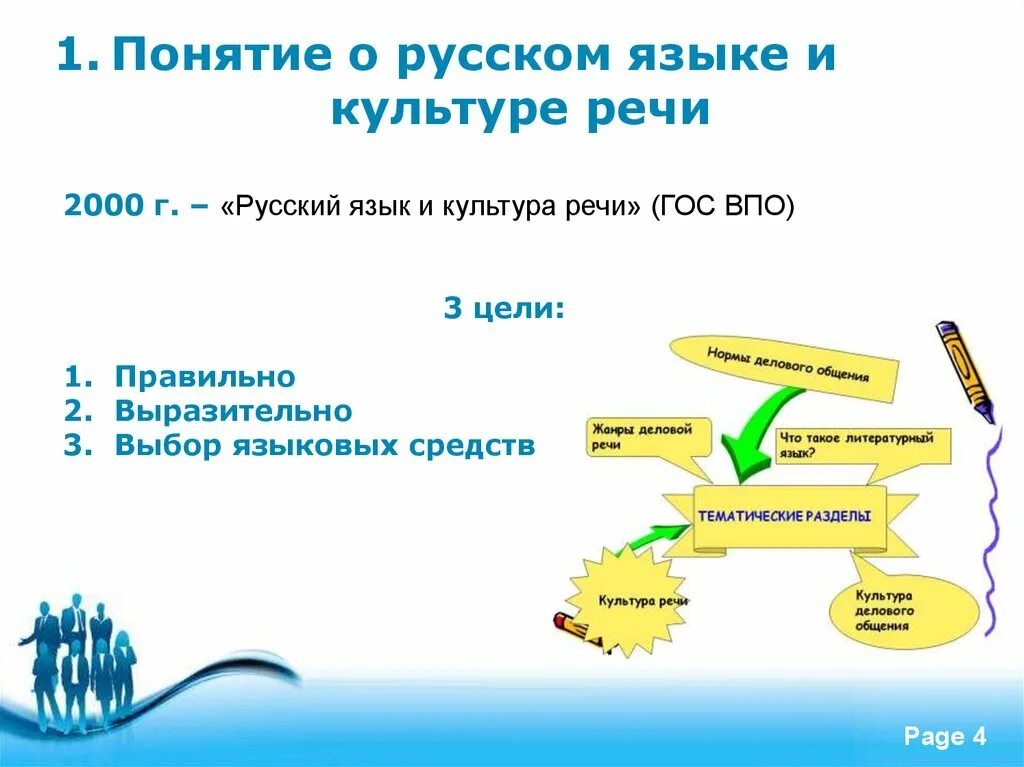 1. Понятие о русском языке и культуре речи

2000 г. – «Русский язык и культура речи» (ГОС ВПО)

3 цели:

1. Правильно
2. Выразительно
3. Выбор языковых средств

Нормы делового общения

Жанры деловой речи

Что такое литературный язык?

ТЕМАТИЧЕСКИЕ РАЗДЕЛЫ

Культура речи

Культура делового общения

Page 4